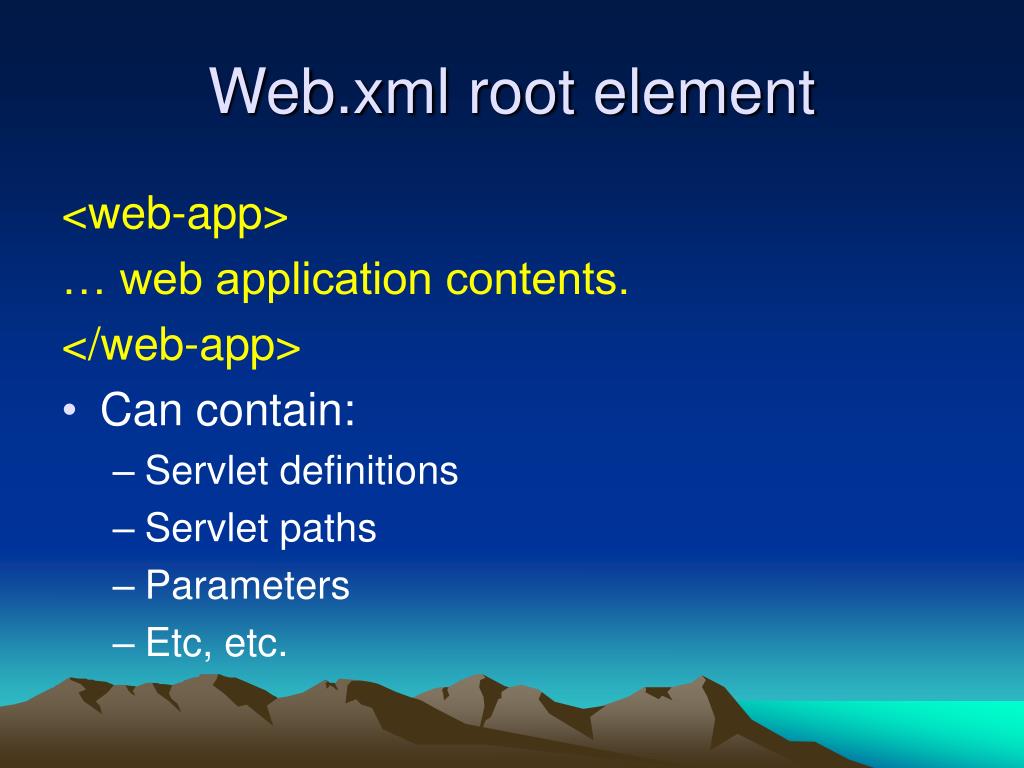 Web.xml root element

<web-app>
… web application contents.
</web-app>

• Can contain:
– Servlet definitions
– Servlet paths
– Parameters
– Etc, etc.